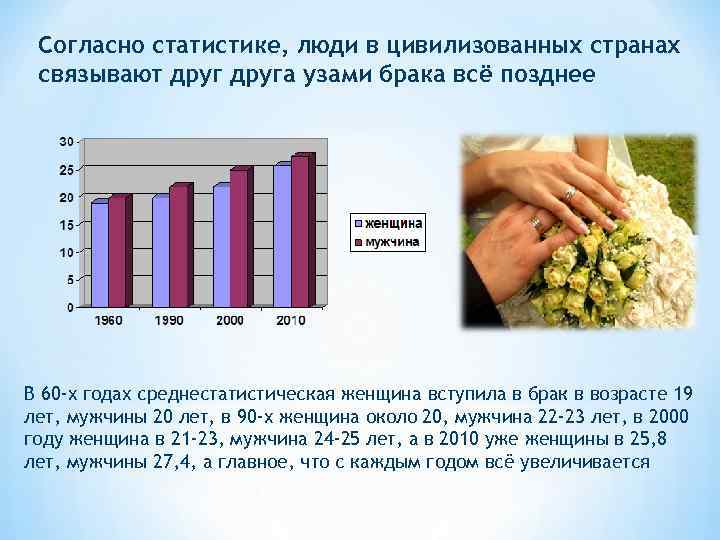 Согласно статистике, люди в цивилизованных странах связывают друг друга узами брака всё позднее

30
25
20
15
10
5
0
1960
1990
2000
2010

женщина
мужчина

В 60-х годах среднестатистическая женщина вступила в брак в возрасте 19 лет, мужчины 20 лет, в 90-х женщина около 20, мужчина 22-23 лет, в 2000 году женщина в 21-23, мужчина 24-25 лет, а в 2010 уже женщины в 25,8 лет, мужчины 27,4, а главное, что с каждым годом всё увеличивается